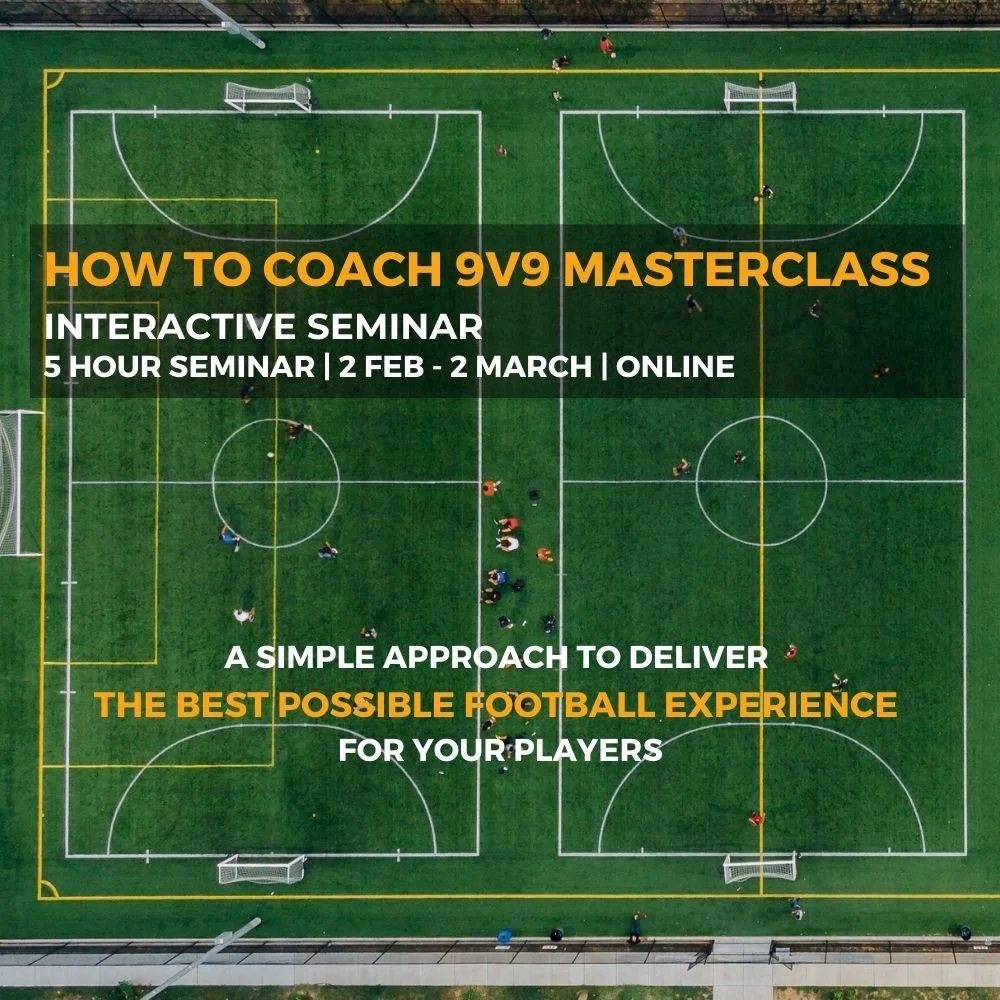 HOW TO COACH 9V9 MASTERCLASS
INTERACTIVE SEMINAR
5 HOUR SEMINAR | 2 FEB - 2 MARCH | ONLINE

A SIMPLE APPROACH TO DELIVER
THE BEST POSSIBLE FOOTBALL EXPERIENCE
FOR YOUR PLAYERS